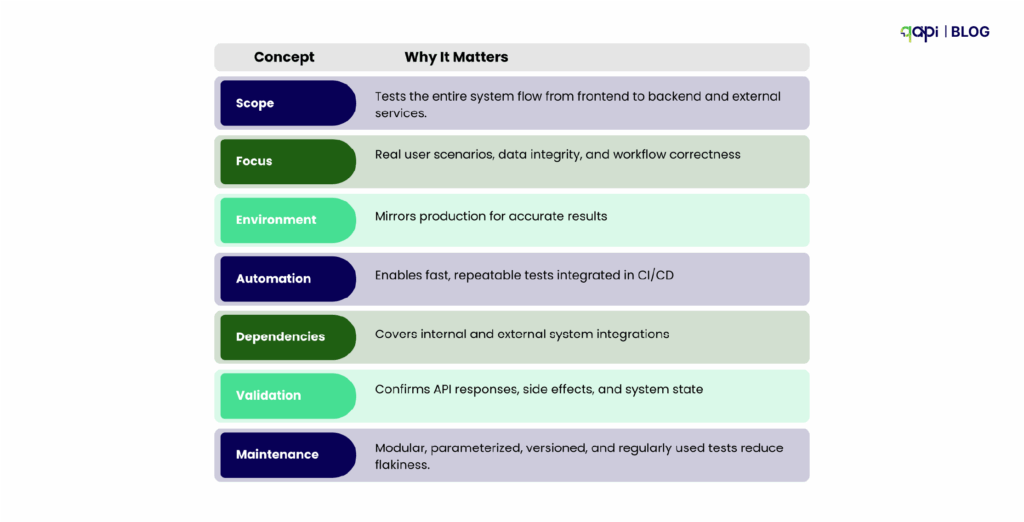 qapi | BLOG

| Concept | Why It Matters |
|---|---|
| Scope | Tests the entire system flow from frontend to backend and external services. |
| Focus | Real user scenarios, data integrity, and workflow correctness |
| Environment | Mirrors production for accurate results |
| Automation | Enables fast, repeatable tests integrated in CI/CD |
| Dependencies | Covers internal and external system integrations |
| Validation | Confirms API responses, side effects, and system state |
| Maintenance | Modular, parameterized, versioned, and regularly used tests reduce flakiness. |